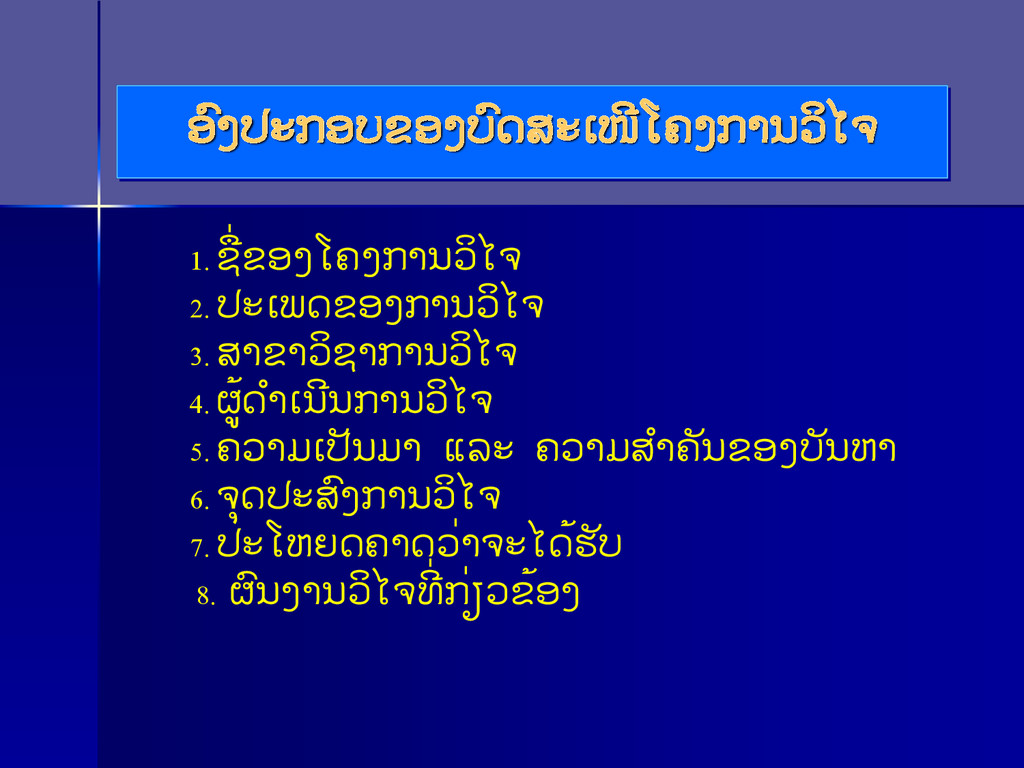 ອົງປະກອບຂອງບົດສະເໜີໂຄງການວິໄຈ

1. ຊື່ຂອງໂຄງການວິໄຈ
2. ປະເພດຂອງການວິໄຈ
3. ສາຂາວິຊາການວິໄຈ
4. ຜູ້ດຳເນີນການວິໄຈ
5. ຄວາມເປັນມາ ແລະ ຄວາມສຳຄັນຂອງບັນຫາ
6. ຈຸດປະສົງການວິໄຈ
7. ປະໂຫຍດຄາດວ່າຈະໄດ້ຮັບ
8. ຜົນງານວິໄຈທີ່ກ່ຽວຂ້ອງ